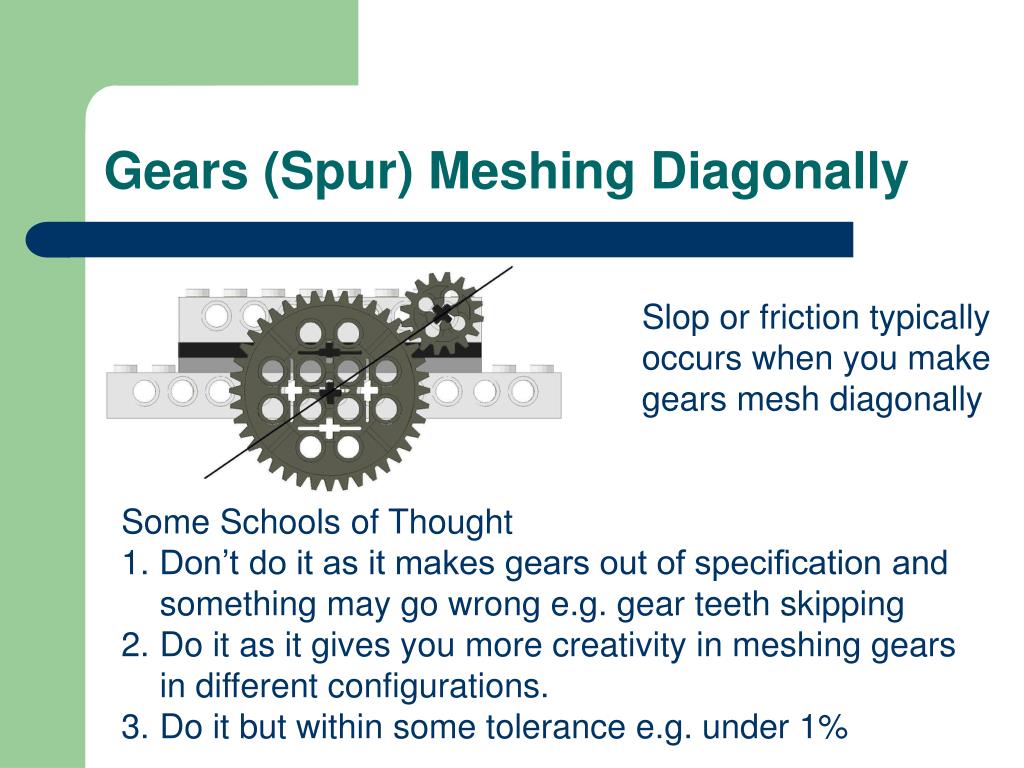 Gears (Spur) Meshing Diagonally

Slop or friction typically occurs when you make gears mesh diagonally

Some Schools of Thought
1. Don’t do it as it makes gears out of specification and something may go wrong e.g. gear teeth skipping
2. Do it as it gives you more creativity in meshing gears in different configurations.
3. Do it but within some tolerance e.g. under 1%